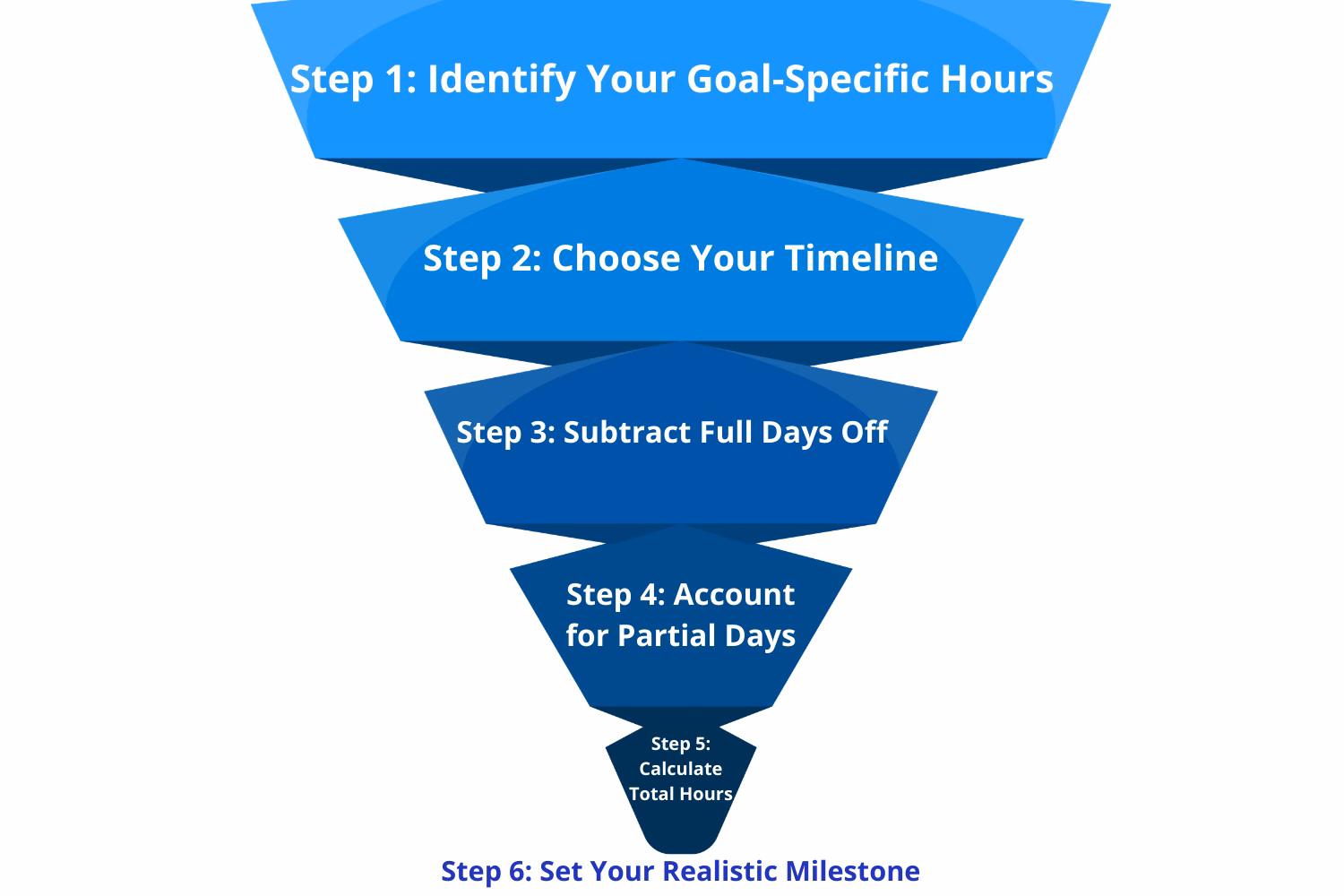 Step 1: Identify Your Goal-Specific Hours

Step 2: Choose Your Timeline

Step 3: Subtract Full Days Off

Step 4: Account for Partial Days

Step 5: Calculate Total Hours

Step 6: Set Your Realistic Milestone